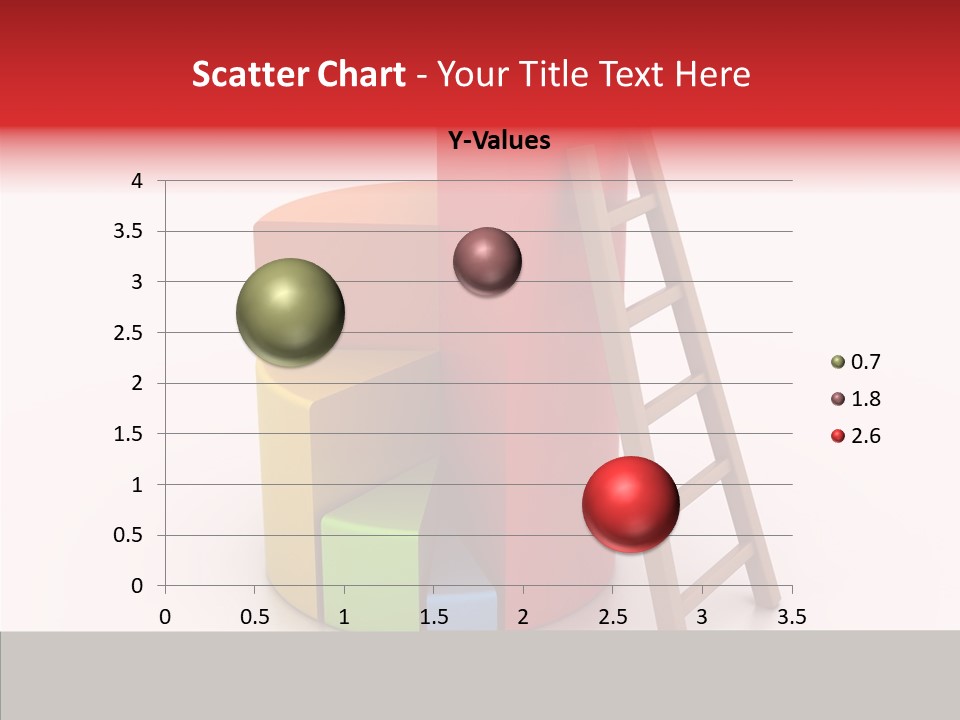 Scatter Chart - Your Title Text Here

Y-Values

4
3.5
3
2.5
2
1.5
1
0.5
0

0 0.5 1 1.5 2 2.5 3 3.5

0.7
1.8
2.6